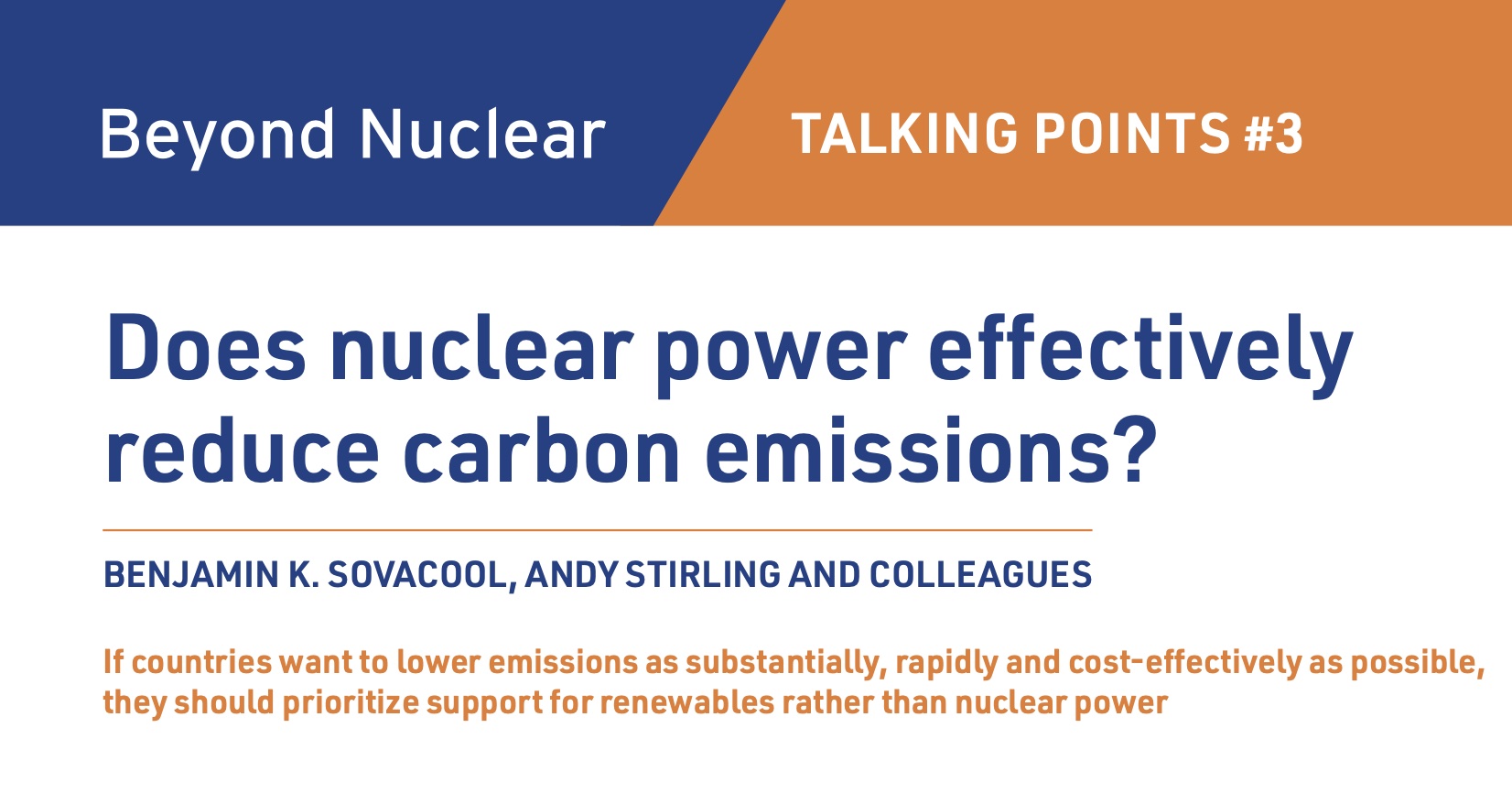 Beyond Nuclear

TALKING POINTS #3

Does nuclear power effectively reduce carbon emissions?

BENJAMIN K. SOVACOOL, ANDY STIRLING AND COLLEAGUES

If countries want to lower emissions as substantially, rapidly and cost-effectively as possible, they should prioritize support for renewables rather than nuclear power